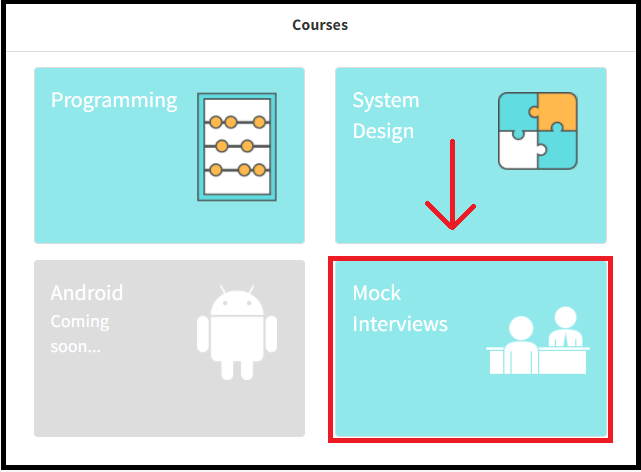 Courses

Programming

System Design

Android
Coming soon...

Mock Interviews